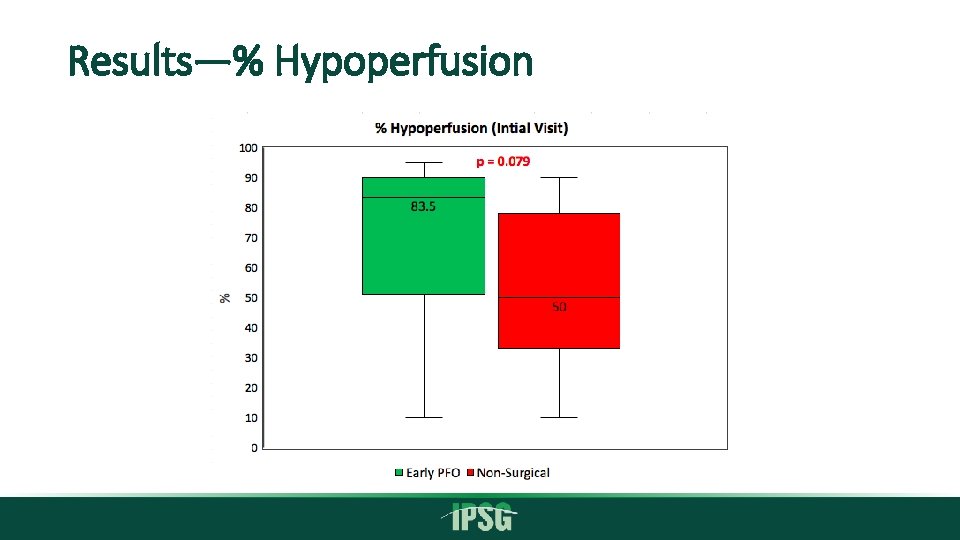 Results—% Hypoperfusion

% Hypoperfusion (Intial Visit)

p = 0.079

100
90
80
70
60
50
40
30
20
10
0

%

83.5

50

Early PFO Non-Surgical

IPSG